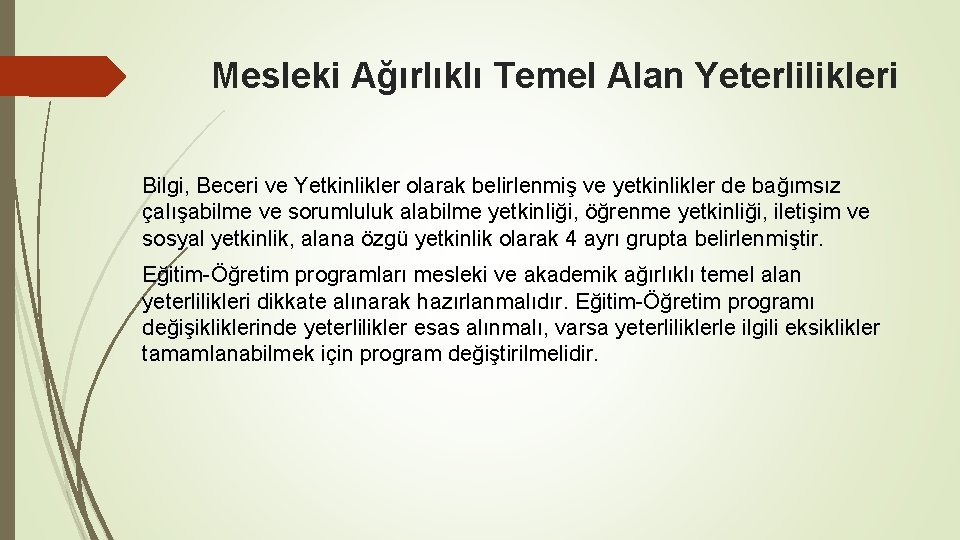 Mesleki Ağırlıklı Temel Alan Yeterlilikleri

Bilgi, Beceri ve Yetkinlikler olarak belirlenmiş ve yetkinlikler de bağımsız çalışabilme ve sorumluluk alabilme yetkinliği, öğrenme yetkinliği, iletişim ve sosyal yetkinlik, alana özgü yetkinlik olarak 4 ayrı grupta belirlenmiştir.

Eğitim-Öğretim programları mesleki ve akademik ağırlıklı temel alan yeterlilikleri dikkate alınarak hazırlanmalıdır. Eğitim-Öğretim programı değişikliklerinde yeterlilikler esas alınmalı, varsa yeterliliklerle ilgili eksiklikler tamamlanabilmek için program değiştirilmelidir.